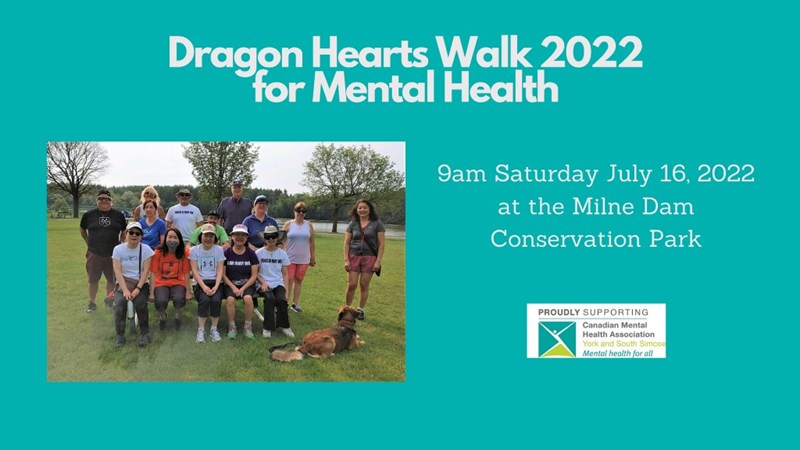 Dragon Hearts Walk 2022 for Mental Health

9am Saturday July 16, 2022 at the Milne Dam Conservation Park

PROUDLY SUPPORTING
Canadian Mental Health Association
York and South Simcoe
Mental health for all